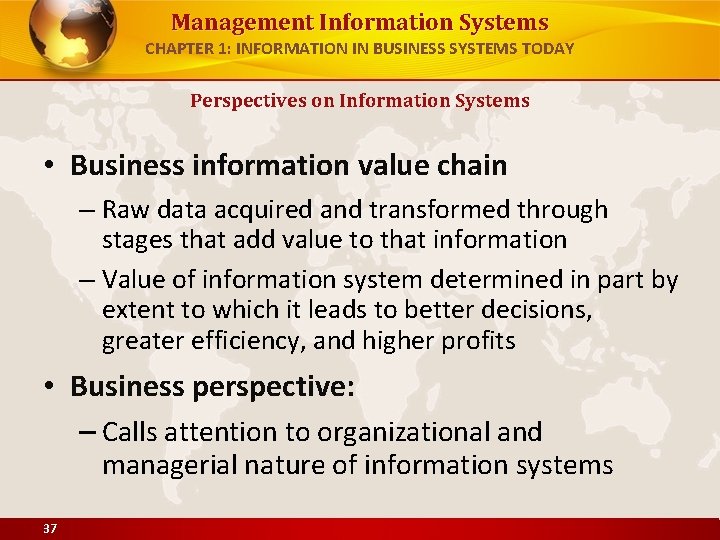 Management Information Systems
CHAPTER 1: INFORMATION IN BUSINESS SYSTEMS TODAY

Perspectives on Information Systems

• Business information value chain
– Raw data acquired and transformed through stages that add value to that information
– Value of information system determined in part by extent to which it leads to better decisions, greater efficiency, and higher profits
• Business perspective:
– Calls attention to organizational and managerial nature of information systems

37